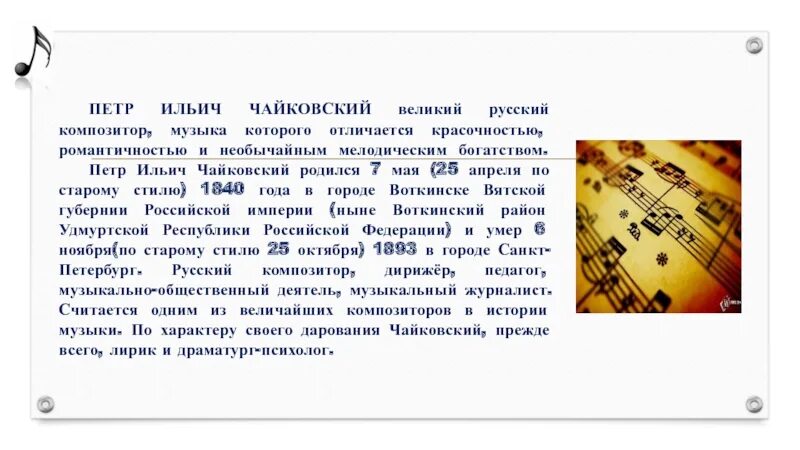 ПЕТР ИЛЬИЧ ЧАЙКОВСКИЙ великий русский композитор, музыка которого отличается красочностью, романтичностью и необычайным мелодическим богатством.

Петр Ильич Чайковский родился 7 мая (25 апреля по старому стилю) 1840 года в городе Воткинске Вятской губернии Российской империи (ныне Воткинский район Удмуртской Республики Российской Федерации) и умер 6 ноября(по старому стилю 25 октября) 1893 в городе Санкт-Петербург. Русский композитор, дирижёр, педагог, музыкально-общественный деятель, музыкальный журналист. Считается одним из величайших композиторов в истории музыки. По характеру своего дарования Чайковский, прежде всего, лирик и драматург-психолог.